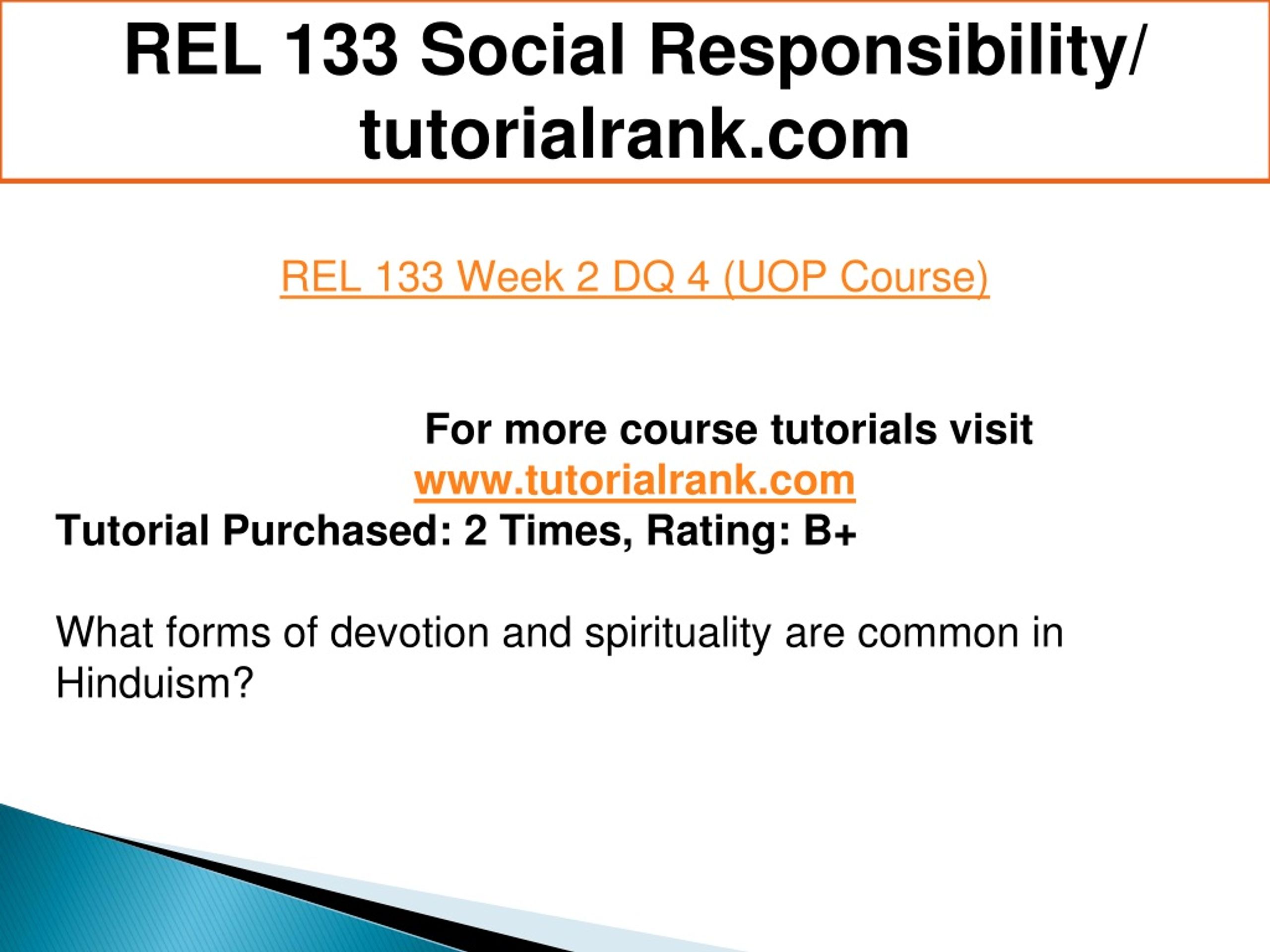 REL 133 Social Responsibility/ tutorialrank.com

REL 133 Week 2 DQ 4 (UOP Course)

For more course tutorials visit
www.tutorialrank.com
Tutorial Purchased: 2 Times, Rating: B+

What forms of devotion and spirituality are common in Hinduism?